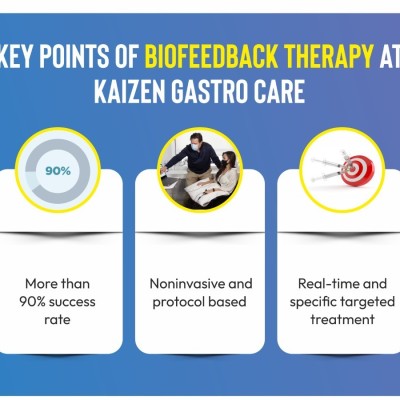 KEY POINTS OF BIOFEEDBACK THERAPY AT KAIZEN GASTRO CARE

90%

More than 90% success rate

Noninvasive and protocol based

Real-time and specific targeted treatment